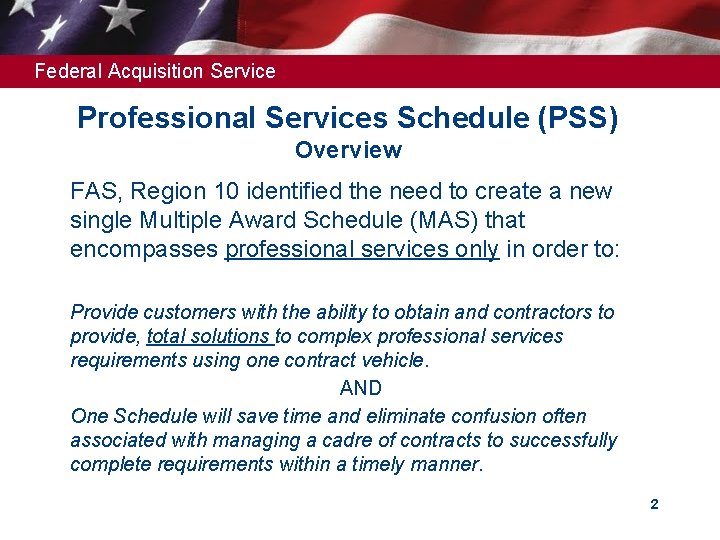 Federal Acquisition Service

Professional Services Schedule (PSS)
Overview

FAS, Region 10 identified the need to create a new single Multiple Award Schedule (MAS) that encompasses professional services only in order to:

Provide customers with the ability to obtain and contractors to provide, total solutions to complex professional services requirements using one contract vehicle.

AND

One Schedule will save time and eliminate confusion often associated with managing a cadre of contracts to successfully complete requirements within a timely manner.

2